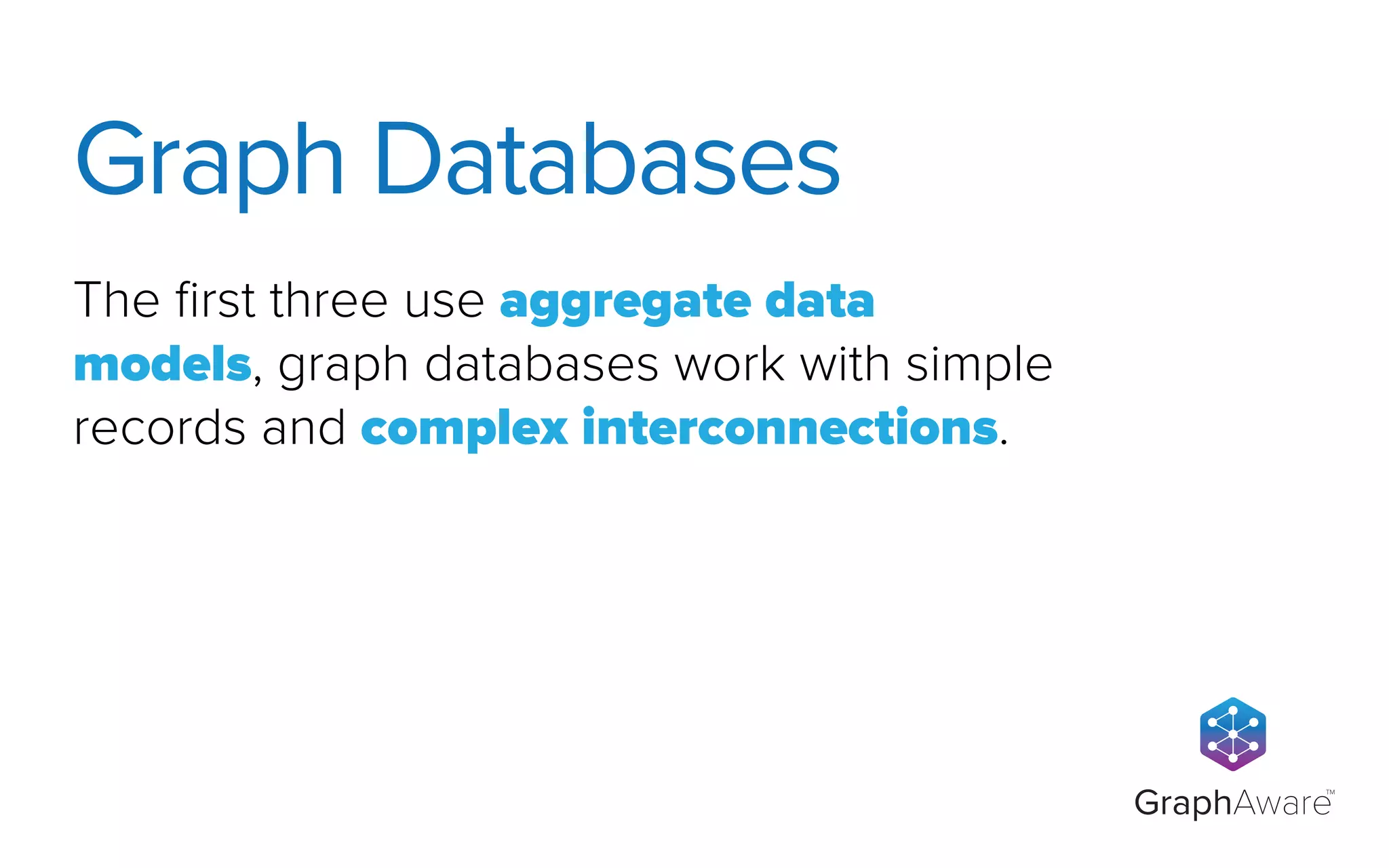 Graph Databases

The first three use aggregate data models, graph databases work with simple records and complex interconnections.

GraphAware™